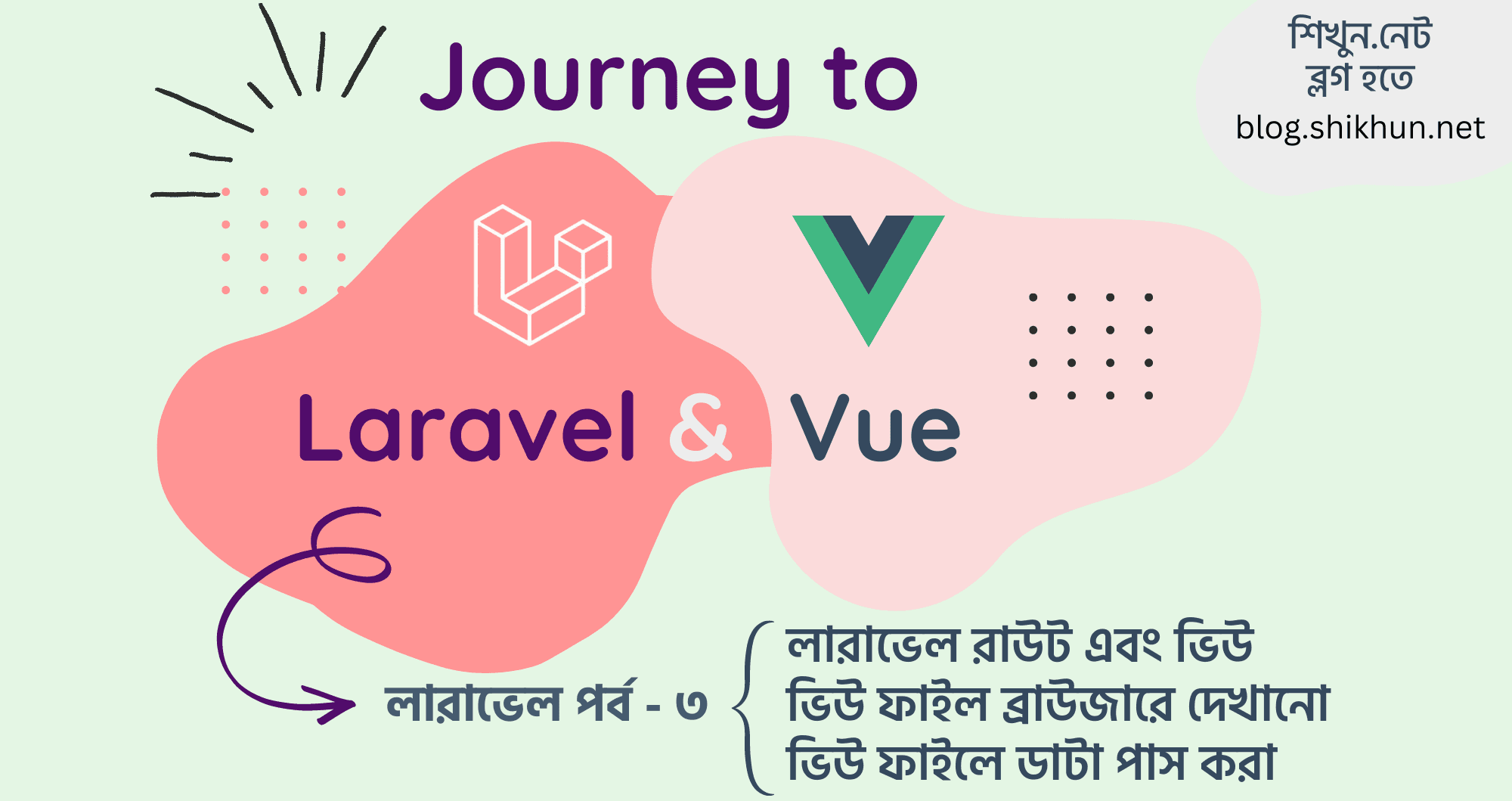 Journey to

শিখুন.নেট
ব্লগ হতে
blog.shikhun.net

Laravel & Vue

লারাভেল পর্ব - ৩

লারাভেল রাউট এবং ভিউ
ভিউ ফাইল ব্রাউজারে দেখানো
ভিউ ফাইলে ডাটা পাস করা